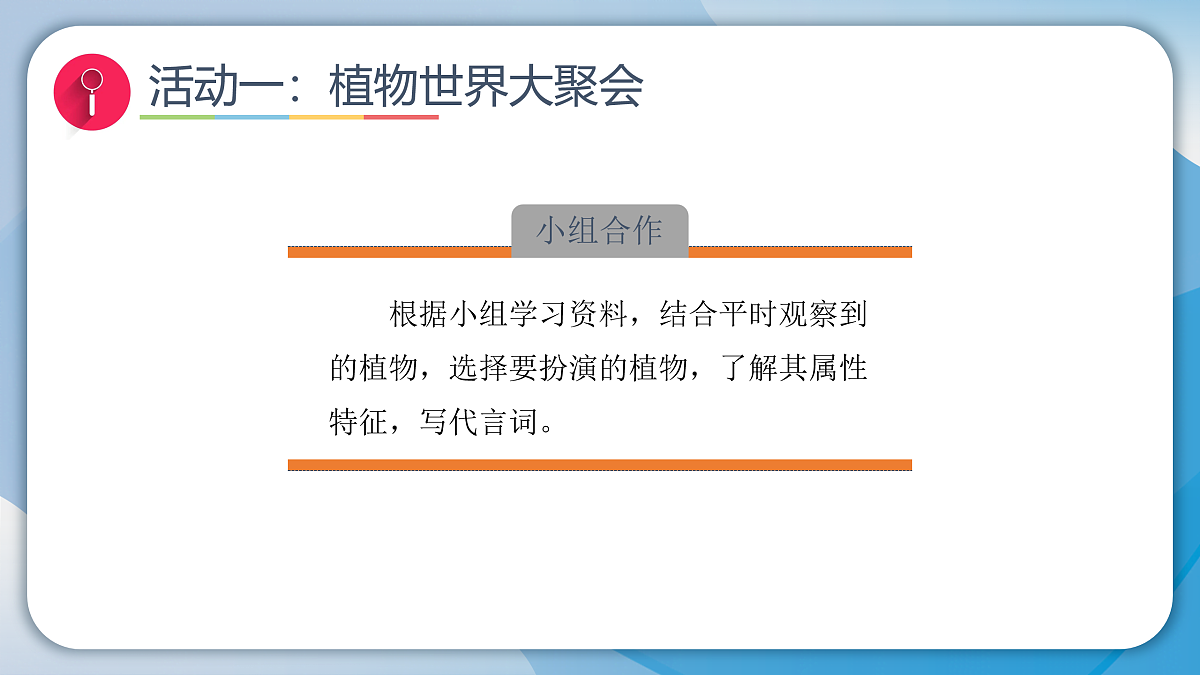 活动一：植物世界大聚会

小组合作

根据小组学习资料，结合平时观察到的植物，选择要扮演的植物，了解其属性特征，写代言词。